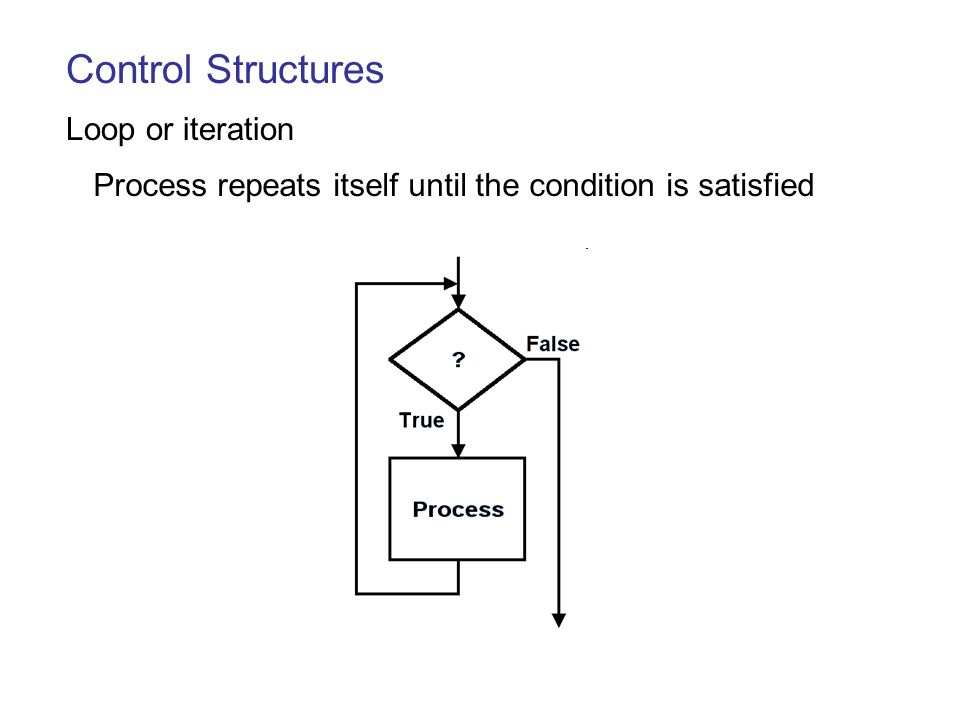 Control Structures

Loop or iteration

Process repeats itself until the condition is satisfied

?

False

True

Process